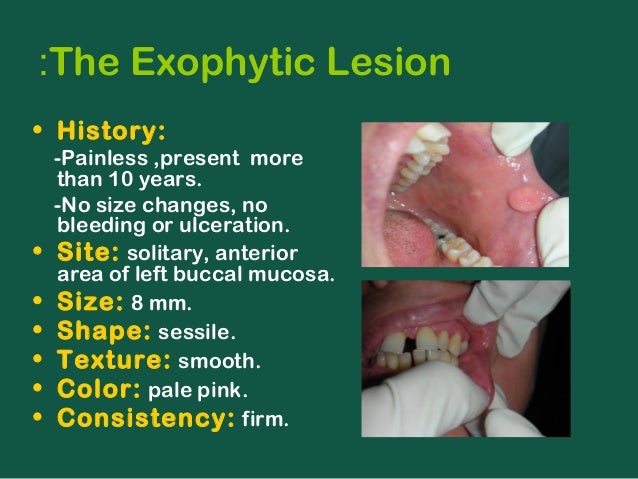 :The Exophytic Lesion

• History:
-Painless ,present more than 10 years.
-No size changes, no bleeding or ulceration.
• Site: solitary, anterior area of left buccal mucosa.
• Size: 8 mm.
• Shape: sessile.
• Texture: smooth.
• Color: pale pink.
• Consistency: firm.